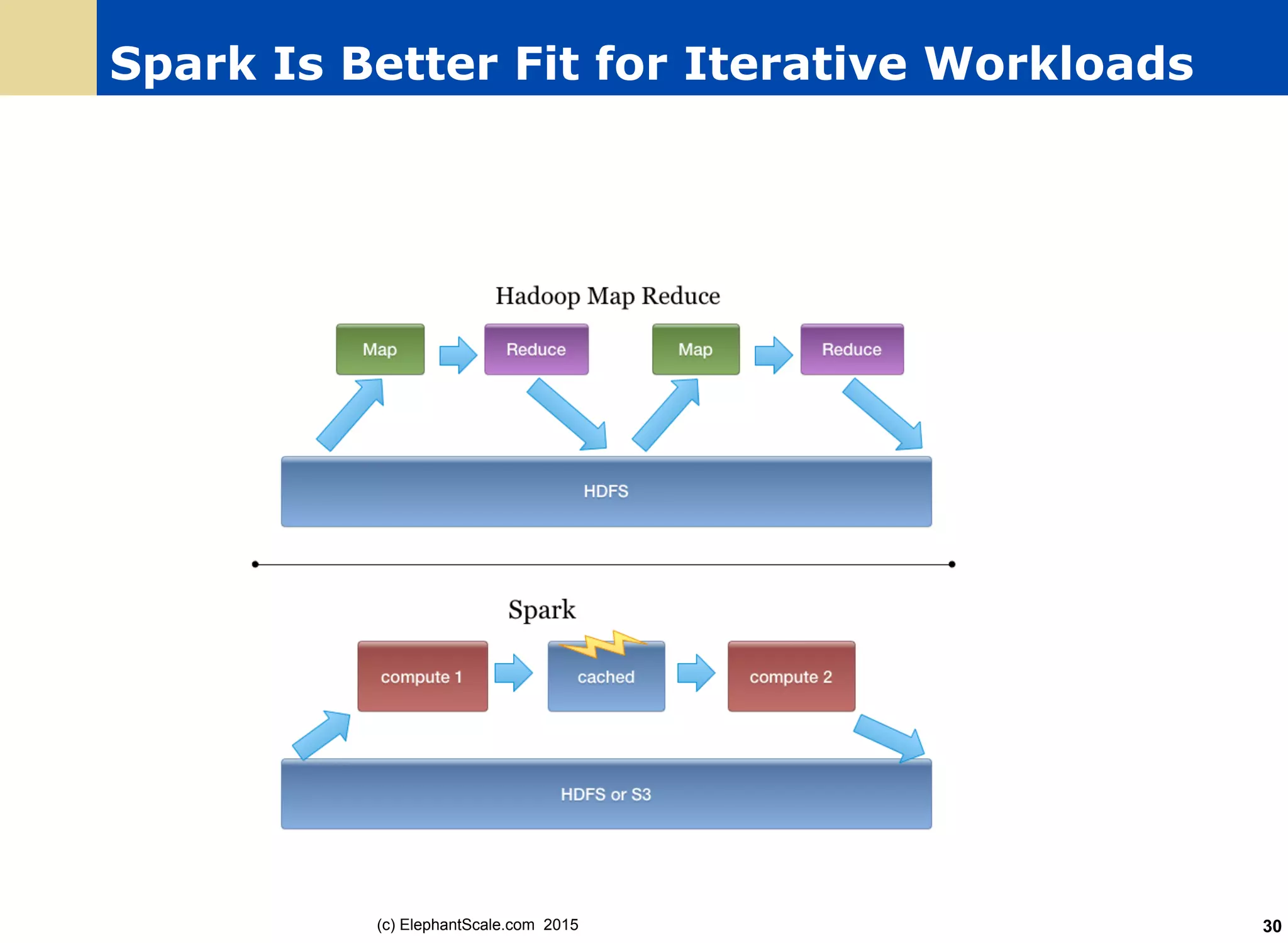 Spark Is Better Fit for Iterative Workloads

Hadoop Map Reduce

Map

Reduce

Map

Reduce

HDFS

Spark

compute 1

cached

compute 2

HDFS or S3

(c) ElephantScale.com 2015

30